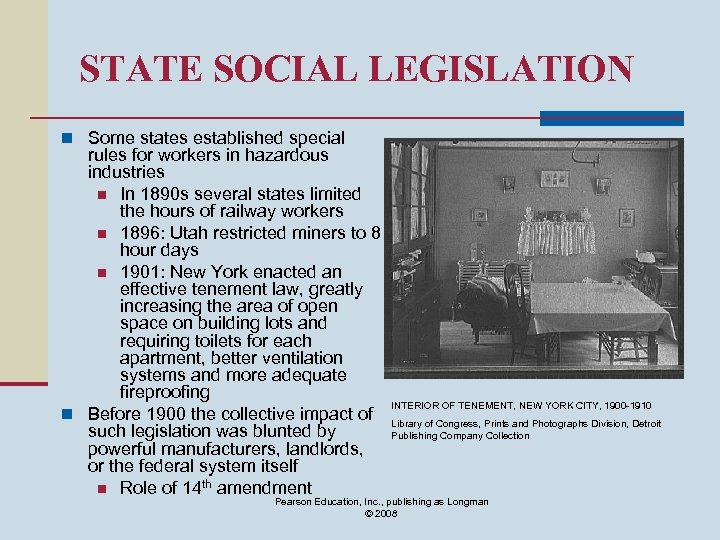 STATE SOCIAL LEGISLATION

Some states established special rules for workers in hazardous industries

In 1890s several states limited the hours of railway workers

1896: Utah restricted miners to 8 hour days

1901: New York enacted an effective tenement law, greatly increasing the area of open space on building lots and requiring toilets for each apartment, better ventilation systems and more adequate fireproofing

Before 1900 the collective impact of such legislation was blunted by powerful manufacturers, landlords, or the federal system itself

Role of 14$^{th}$ amendment

INTERIOR OF TENEMENT, NEW YORK CITY, 1900-1910

Library of Congress, Prints and Photographs Division, Detroit Publishing Company Collection

Pearson Education, Inc., publishing as Longman
© 2008